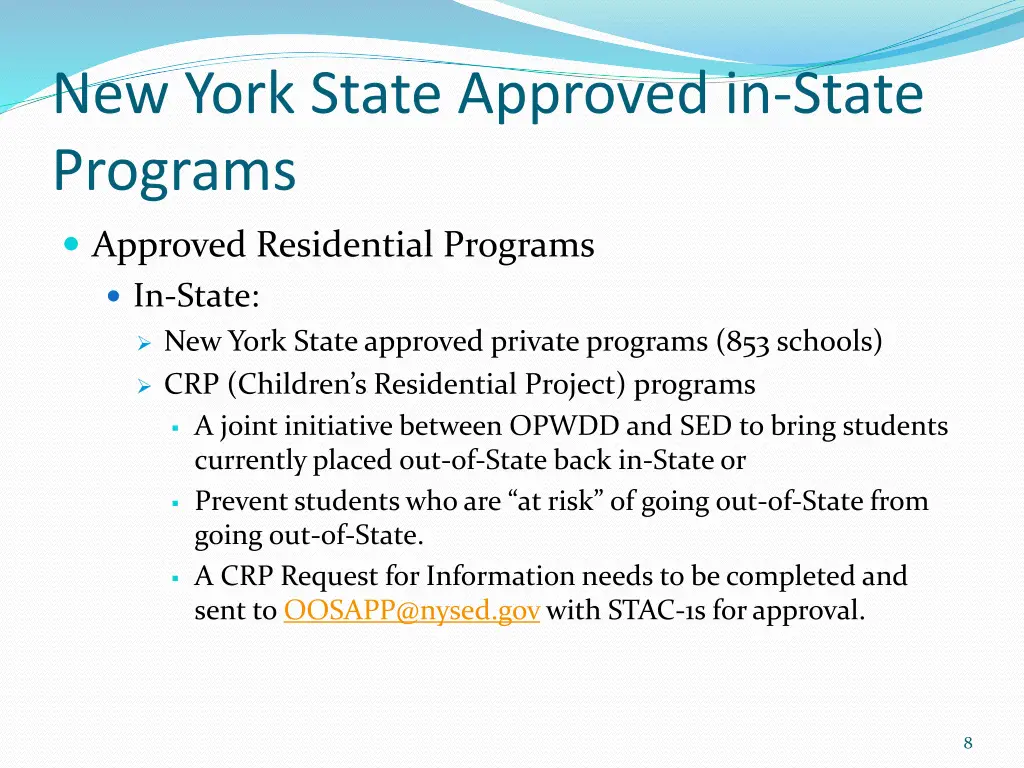 New York State Approved in-State Programs

Approved Residential Programs

In-State:

New York State approved private programs (853 schools)

CRP (Children's Residential Project) programs

A joint initiative between OPWDD and SED to bring students currently placed out-of-State back in-State or

Prevent students who are "at risk" of going out-of-State from going out-of-State.

A CRP Request for Information needs to be completed and sent to OOSAPP@nysed.gov with STAC-1s for approval.

8